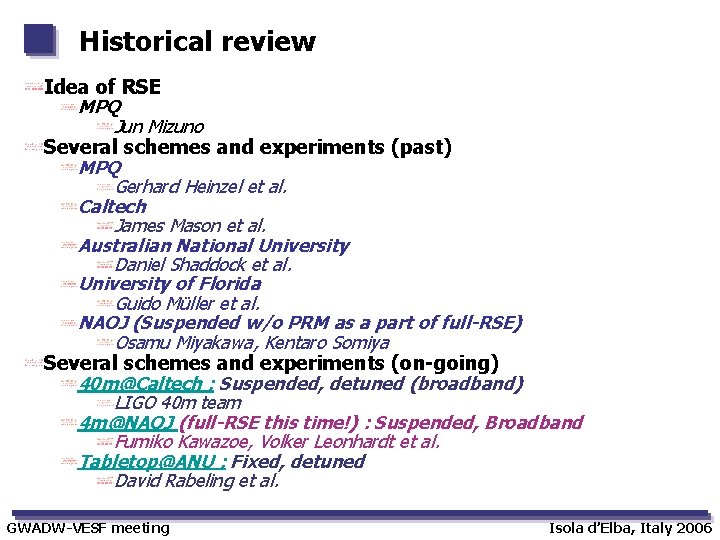 Historical review

Idea of RSE
MPQ
Jun Mizuno
Several schemes and experiments (past)
MPQ
Gerhard Heinzel et al.
Caltech
James Mason et al.
Australian National University
Daniel Shaddock et al.
University of Florida
Guido Müller et al.
NAOJ (Suspended w/o PRM as a part of full-RSE)
Osamu Miyakawa, Kentaro Somiya
Several schemes and experiments (on-going)
40m@Caltech : Suspended, detuned (broadband)
LIGO 40m team
4m@NAOJ (full-RSE this time!) : Suspended, Broadband
Fumiko Kawazoe, Volker Leonhardt et al.
Tabletop@ANU : Fixed, detuned
David Rabeling et al.

GWADW-VESF meeting
Isola d'Elba, Italy 2006